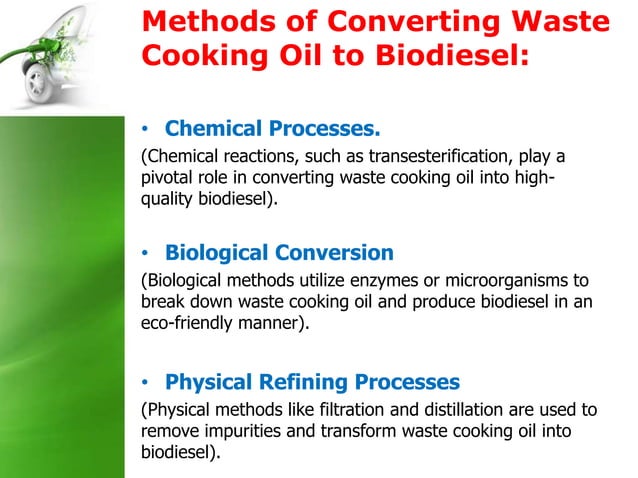 Methods of Converting Waste Cooking Oil to Biodiesel:

• Chemical Processes.

(Chemical reactions, such as transesterification, play a pivotal role in converting waste cooking oil into high-quality biodiesel).

• Biological Conversion

(Biological methods utilize enzymes or microorganisms to break down waste cooking oil and produce biodiesel in an eco-friendly manner).

• Physical Refining Processes

(Physical methods like filtration and distillation are used to remove impurities and transform waste cooking oil into biodiesel).